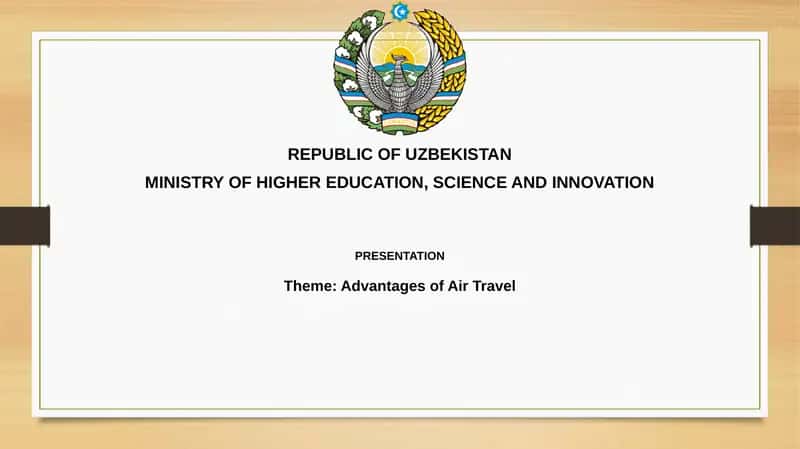 REPUBLIC OF UZBEKISTAN
MINISTRY OF HIGHER EDUCATION, SCIENCE AND INNOVATION

PRESENTATION

Theme: Advantages of Air Travel